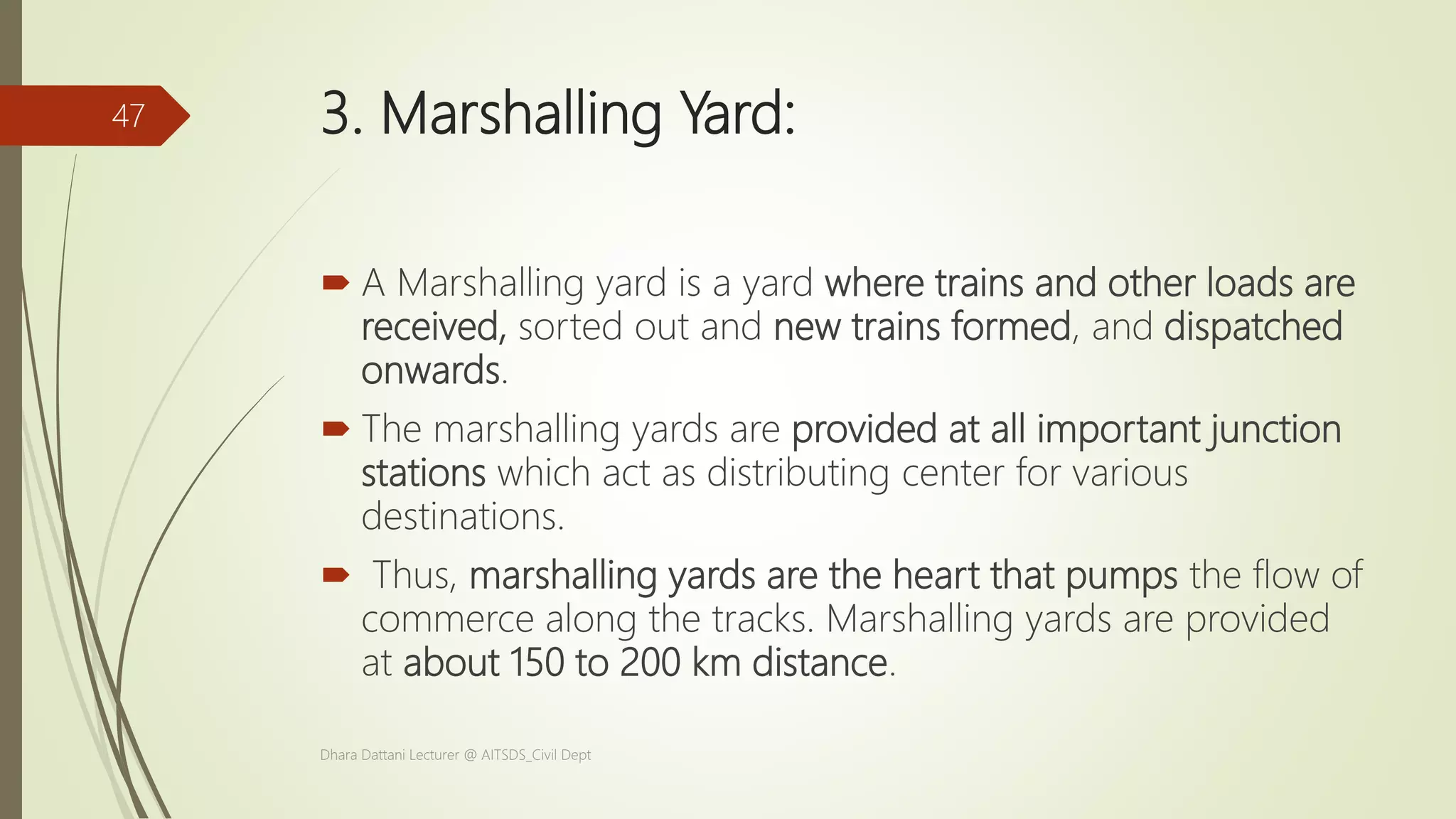 47

3. Marshalling Yard:

A Marshalling yard is a yard where trains and other loads are received, sorted out and new trains formed, and dispatched onwards.

The marshalling yards are provided at all important junction stations which act as distributing center for various destinations.

Thus, marshalling yards are the heart that pumps the flow of commerce along the tracks. Marshalling yards are provided at about 150 to 200 km distance.

Dhara Dattani Lecturer @ AITSDS_Civil Dept